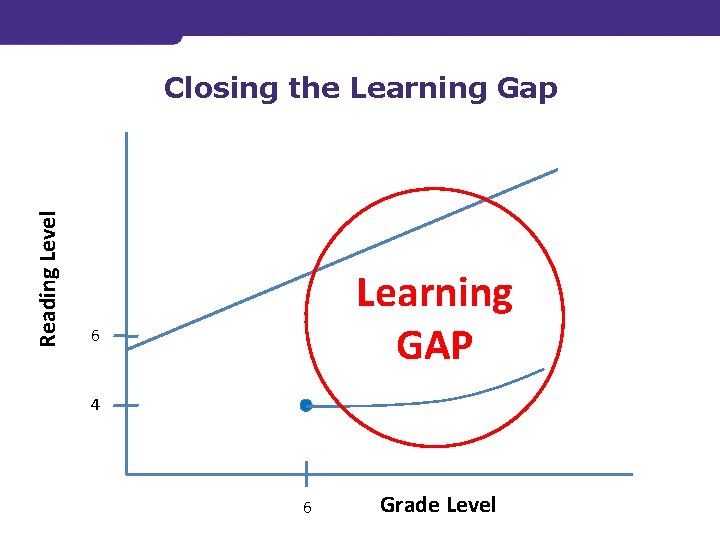 Closing the Learning Gap

Reading Level

6

4

Learning GAP

6

Grade Level